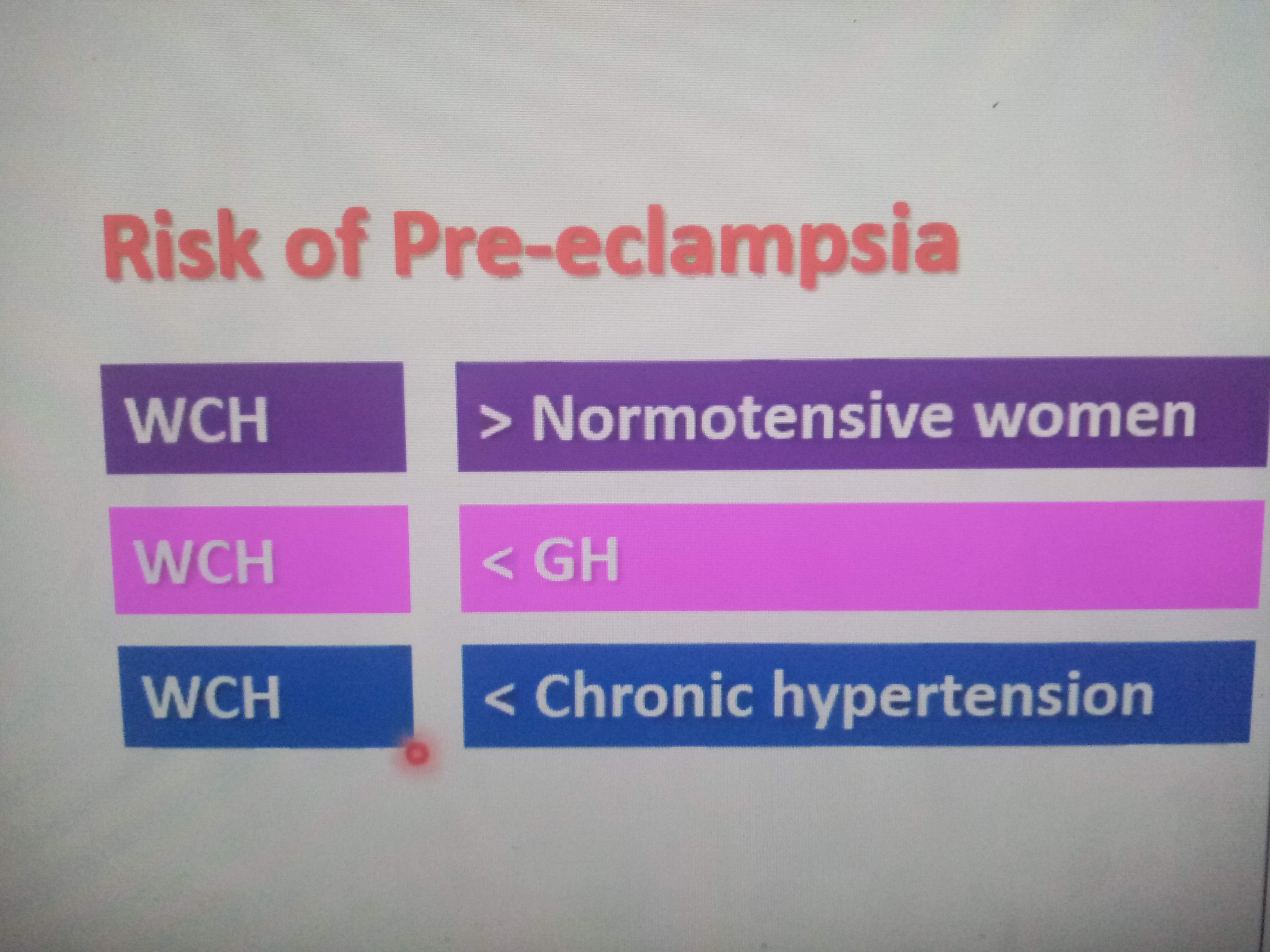 Risk of Pre-eclampsia

WCH

> Normotensive women

WCH

< GH

WCH

< Chronic hypertension